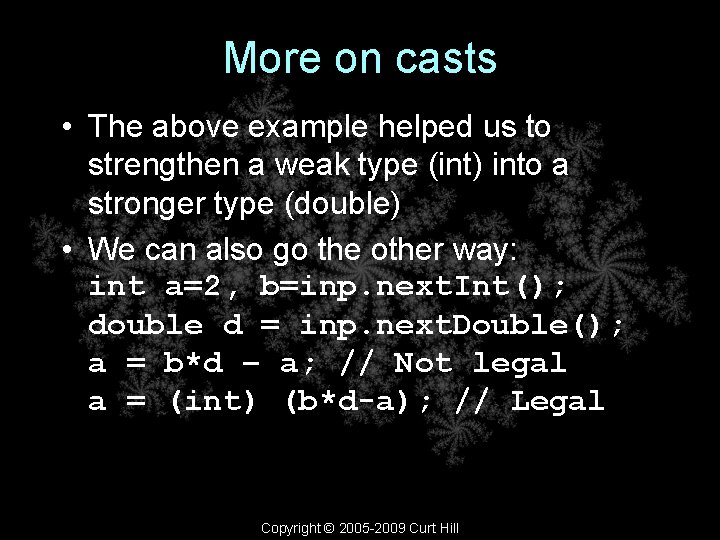 More on casts

• The above example helped us to strengthen a weak type (int) into a stronger type (double)

• We can also go the other way:
int a=2, b=inp.nextInt();
double d = inp.nextDouble();
a = b*d – a; // Not legal
a = (int) (b*d-a); // Legal

Copyright © 2005-2009 Curt Hill